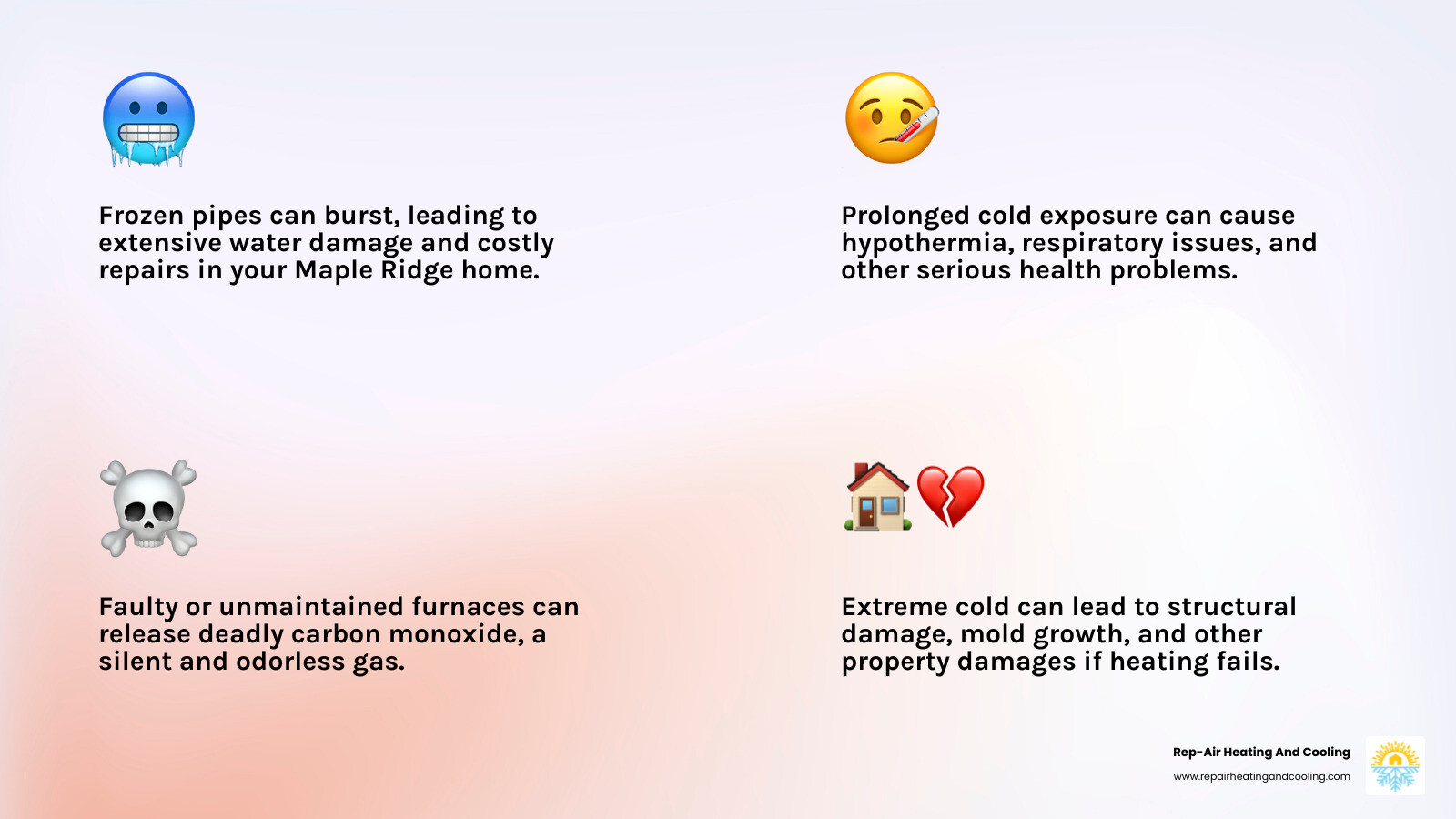 Frozen pipes can burst, leading to extensive water damage and costly repairs in your Maple Ridge home.

Prolonged cold exposure can cause hypothermia, respiratory issues, and other serious health problems.

Faulty or unmaintained furnaces can release deadly carbon monoxide, a silent and odorless gas.

Extreme cold can lead to structural damage, mold growth, and other property damages if heating fails.

Rep-Air Heating And Cooling
www.repairheatingandcooling.com